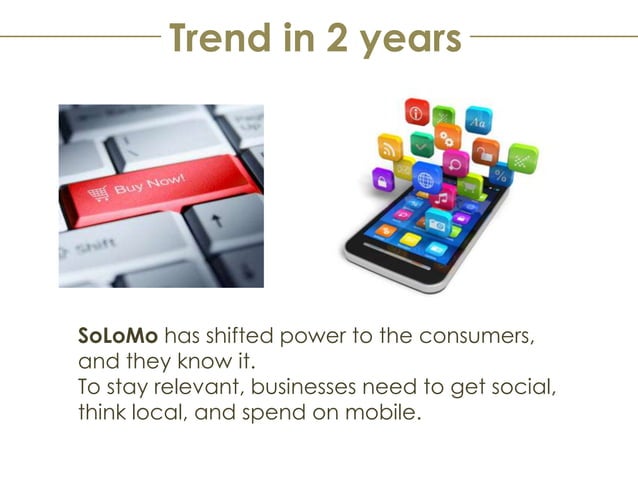 Trend in 2 years

Buy Now!

Shift

Aa

%

SoLoMo has shifted power to the consumers, and they know it.
To stay relevant, businesses need to get social, think local, and spend on mobile.